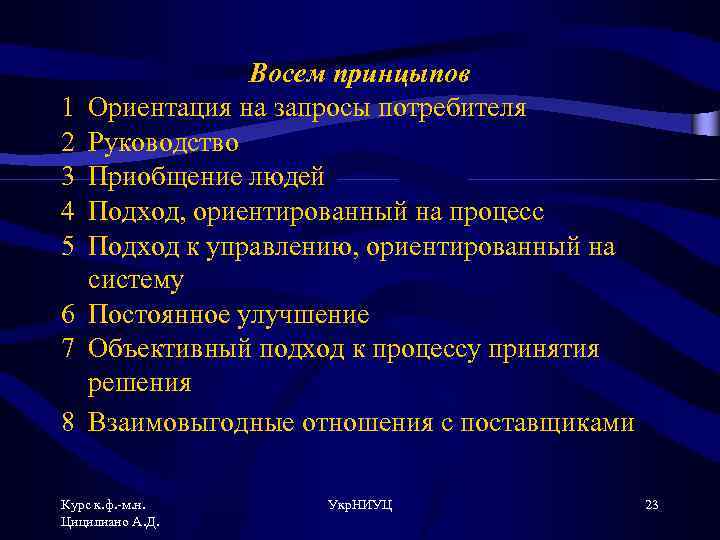 Восем принцыпов

1 Ориентация на запросы потребителя
2 Руководство
3 Приобщение людей
4 Подход, ориентированный на процесс
5 Подход к управлению, ориентированный на систему
6 Постоянное улучшение
7 Объективный подход к процессу принятия решения
8 Взаимовыгодные отношения с поставщиками

Курс к.ф.-м.н. Цицилиано А.Д.

УкрНИУЦ

23